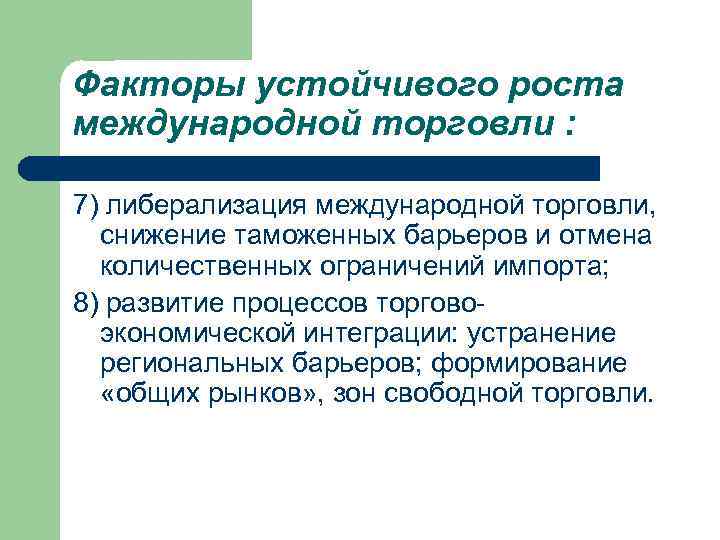 Факторы устойчивого роста международной торговли :

7) либерализация международной торговли, снижение таможенных барьеров и отмена количественных ограничений импорта;

8) развитие процессов торгово-экономической интеграции: устранение региональных барьеров; формирование «общих рынков», зон свободной торговли.